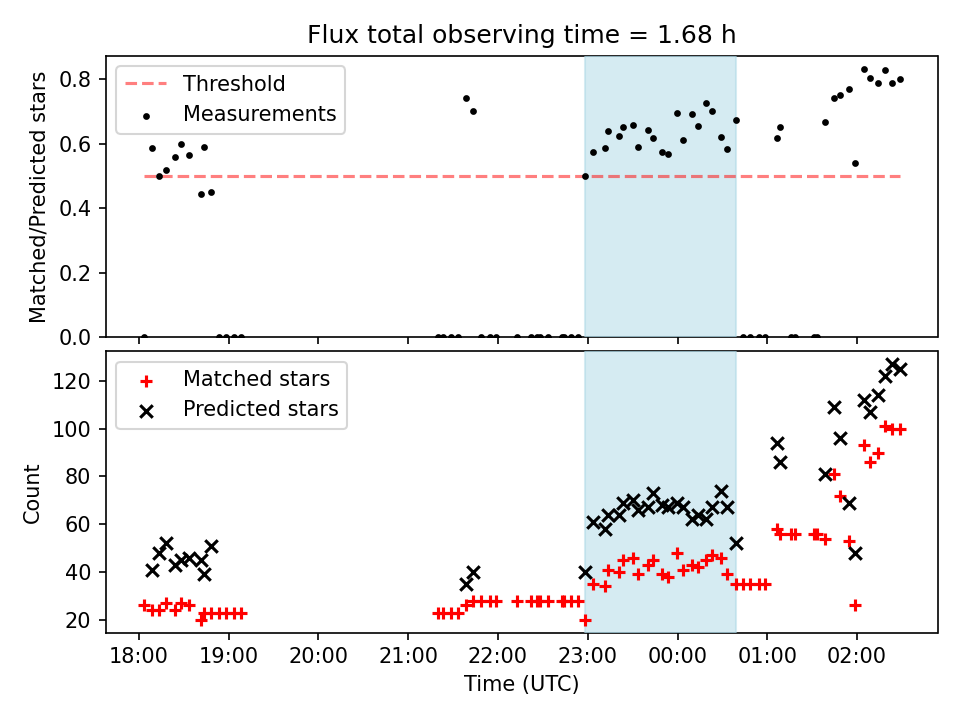 Flux total observing time = 1.68 h

Threshold
Measurements

Matched/Predicted stars

0.8
0.6
0.4
0.2
0.0

Matched stars
Predicted stars

Count

120
100
80
60
40
20

18:00
19:00
20:00
21:00
22:00
23:00
00:00
01:00
02:00

Time (UTC)